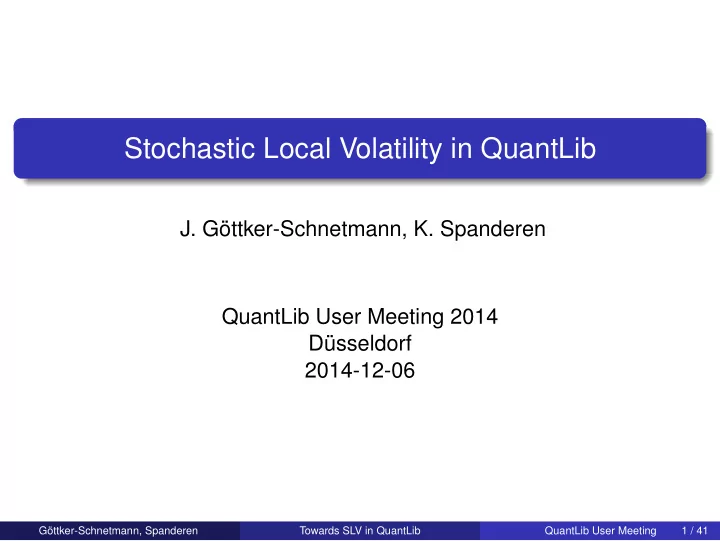 Stochastic Local Volatility in QuantLib

J. Göttker-Schnetmann, K. Spanderen

QuantLib User Meeting 2014
Düsseldorf
2014-12-06

Göttker-Schnetmann, Spanderen Towards SLV in QuantLib QuantLib User Meeting 1 / 41